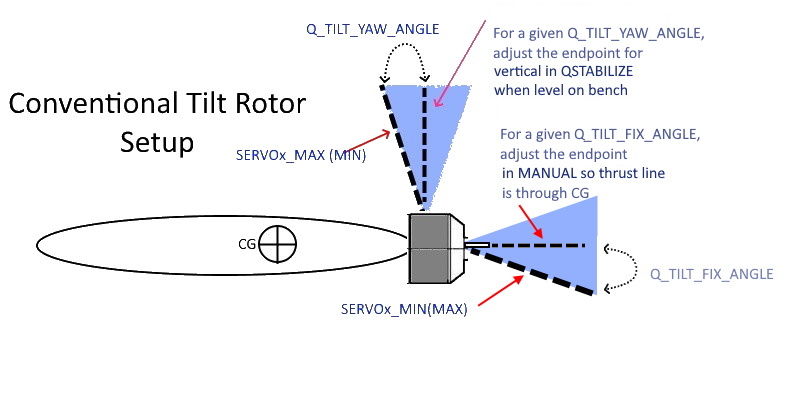 Q_TILT_YAW_ANGLE

For a given Q_TILT_YAW_ANGLE, adjust the endpoint for vertical in QSTABILIZE when level on bench

Conventional Tilt Rotor Setup

SERVOx_MAX (MIN)

For a given Q_TILT_FIX_ANGLE, adjust the endpoint in MANUAL so thrust line is through CG

CG

Q_TILT_FIX_ANGLE

SERVOx_MIN(MAX)